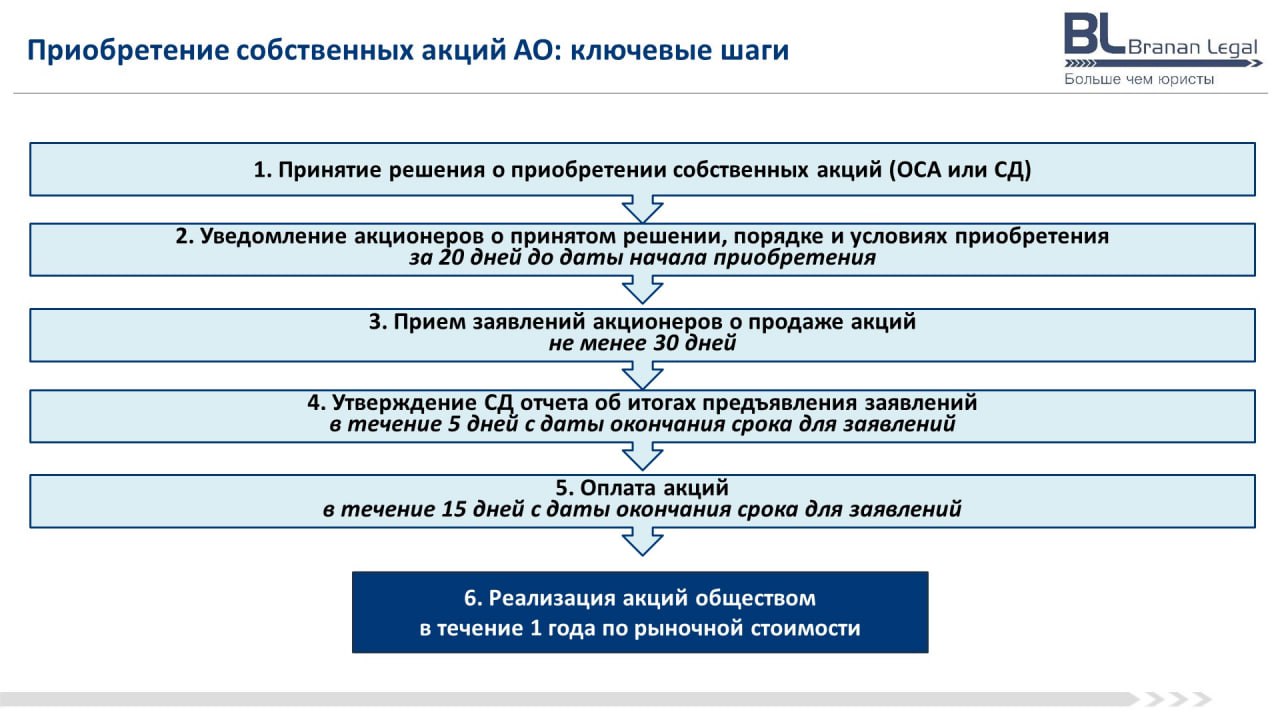 Приобретение собственных акций АО: ключевые шаги

BL Branan Legal
Больше чем юристы

1. Принятие решения о приобретении собственных акций (ОСА или СД)

2. Уведомление акционеров о принятом решении, порядке и условиях приобретения
за 20 дней до даты начала приобретения

3. Прием заявлений акционеров о продаже акций
не менее 30 дней

4. Утверждение СД отчета об итогах предъявления заявлений
в течение 5 дней с даты окончания срока для заявлений

5. Оплата акций
в течение 15 дней с даты окончания срока для заявлений

6. Реализация акций обществом
в течение 1 года по рыночной стоимости